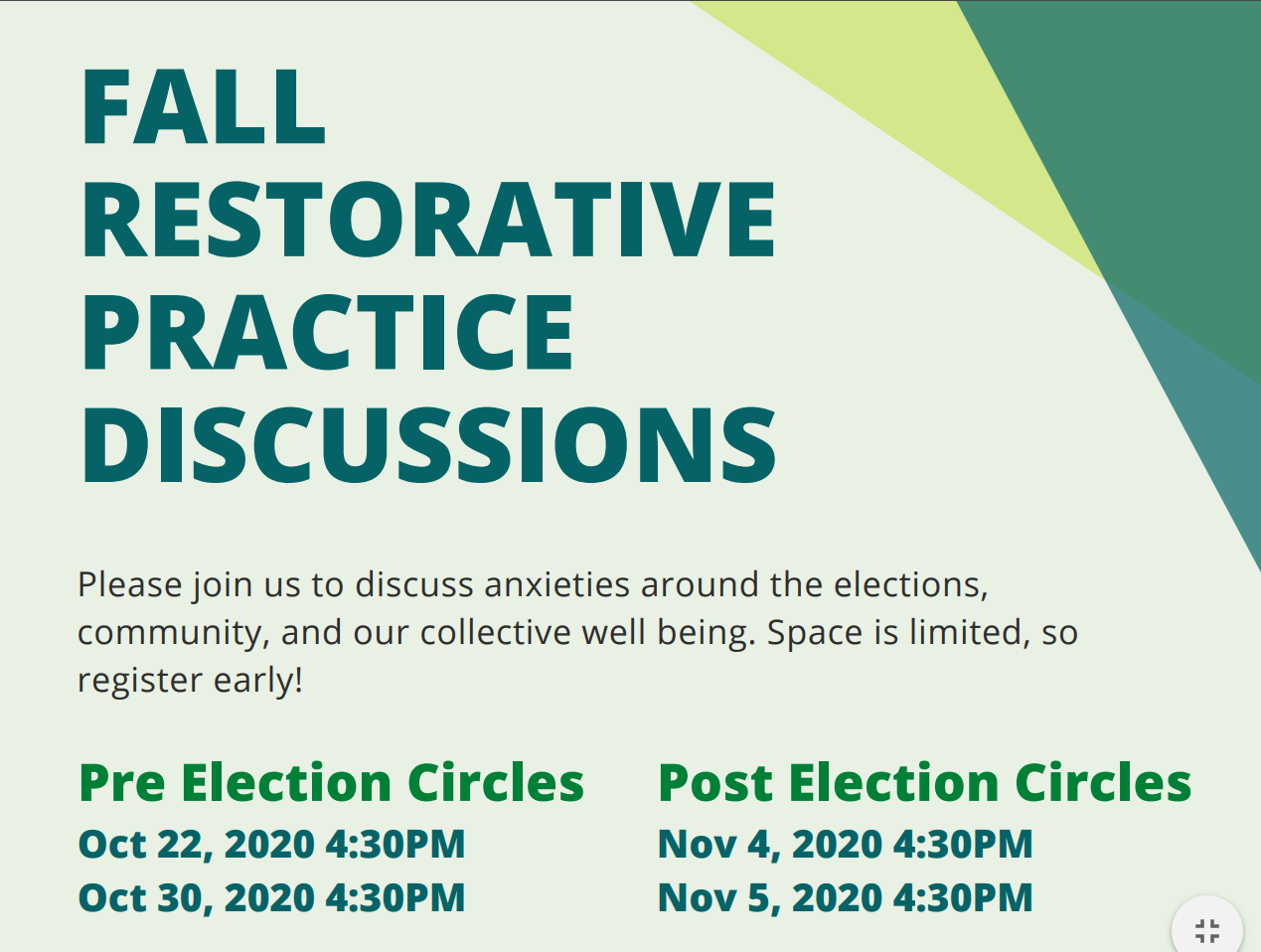 FALL RESTORATIVE PRACTICE DISCUSSIONS

Please join us to discuss anxieties around the elections, community, and our collective well being. Space is limited, so register early!

Pre Election Circles
Oct 22, 2020 4:30PM
Oct 30, 2020 4:30PM

Post Election Circles
Nov 4, 2020 4:30PM
Nov 5, 2020 4:30PM